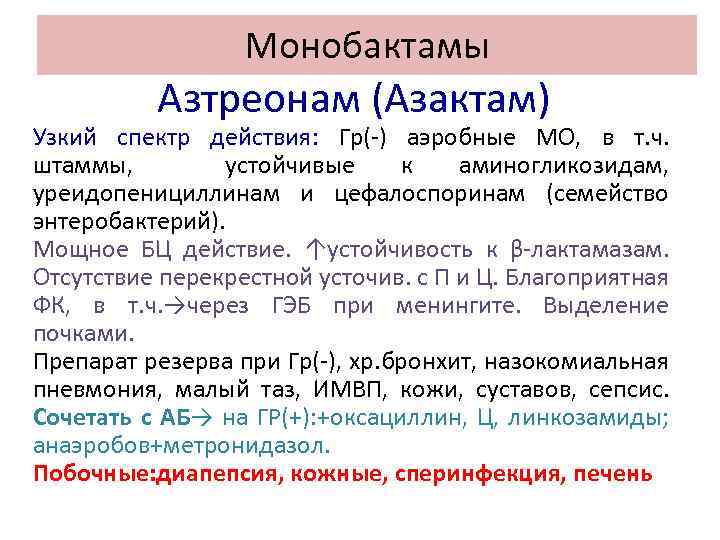 Монобактамы

Азтреонам (Азактам)

Узкий спектр действия: Гр(-) аэробные МО, в т.ч. штаммы, устойчивые к аминогликозидам, уреидопенициллинам и цефалоспоринам (семейство энтеробактерий).

Мощное БЦ действие. ↑устойчивость к β-лактамазам. Отсутствие перекрестной усточив. с П и Ц. Благоприятная ФК, в т.ч.→через ГЭБ при менингите. Выделение почками.

Препарат резерва при Гр(-), хр.бронхит, назокомиальная пневмония, малый таз, ИМВП, кожи, суставов, сепсис. Сочетать с АБ→ на ГР(+):+оксациллин, Ц, линкозамиды; анаэробов+метронидазол.

Побочные:диапепсия, кожные, сперинфекция, печень